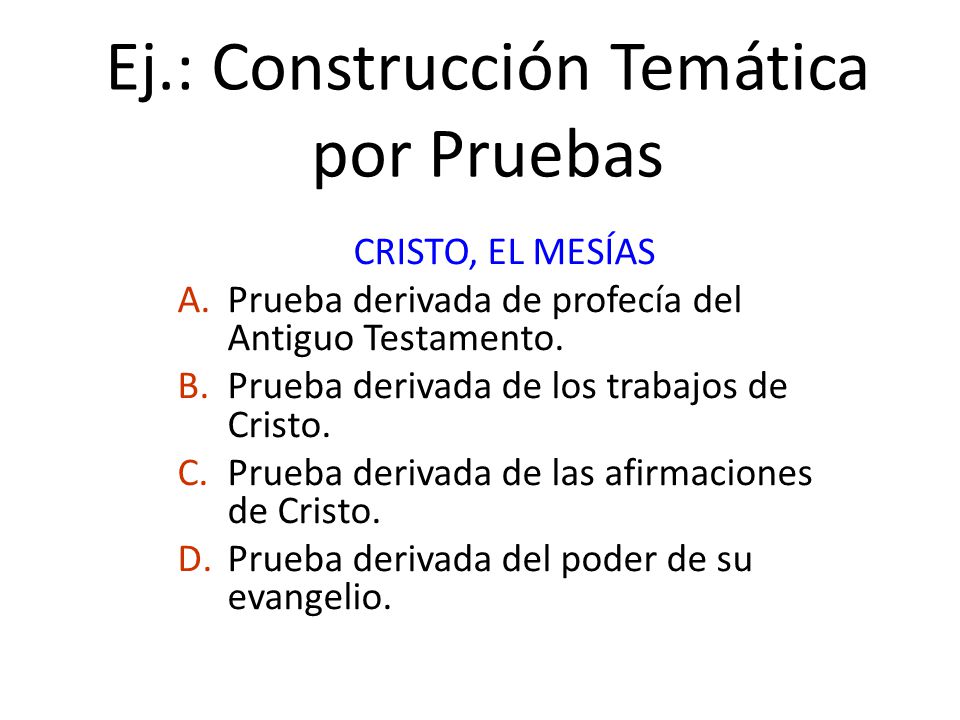 Ej.: Construcción Temática por Pruebas

CRISTO, EL MESÍAS

A. Prueba derivada de profecía del Antiguo Testamento.
B. Prueba derivada de los trabajos de Cristo.
C. Prueba derivada de las afirmaciones de Cristo.
D. Prueba derivada del poder de su evangelio.